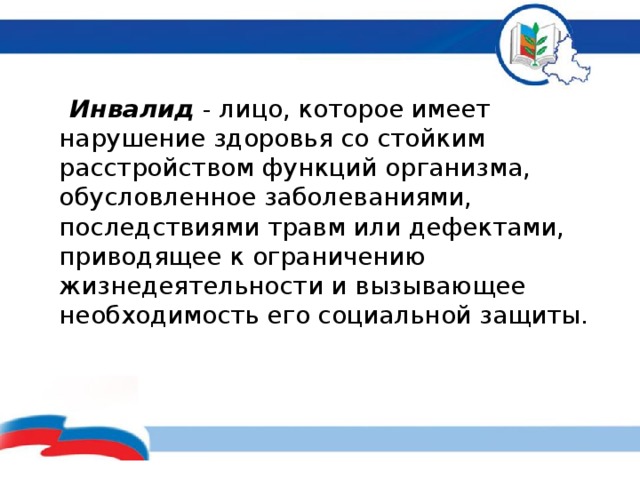 Инвалид - лицо, которое имеет нарушение здоровья со стойким расстройством функций организма, обусловленное заболеваниями, последствиями травм или дефектами, приводящее к ограничению жизнедеятельности и вызывающее необходимость его социальной защиты.